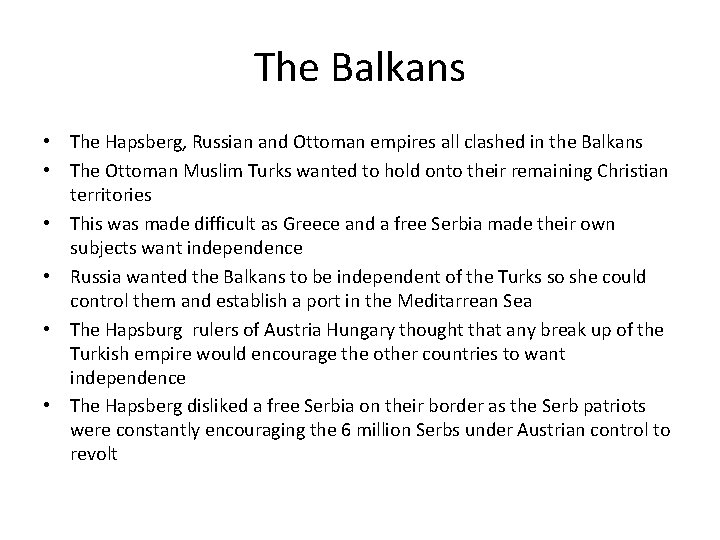 The Balkans

• The Hapsberg, Russian and Ottoman empires all clashed in the Balkans
• The Ottoman Muslim Turks wanted to hold onto their remaining Christian territories
• This was made difficult as Greece and a free Serbia made their own subjects want independence
• Russia wanted the Balkans to be independent of the Turks so she could control them and establish a port in the Meditarrean Sea
• The Hapsburg rulers of Austria Hungary thought that any break up of the Turkish empire would encourage the other countries to want independence
• The Hapsberg disliked a free Serbia on their border as the Serb patriots were constantly encouraging the 6 million Serbs under Austrian control to revolt